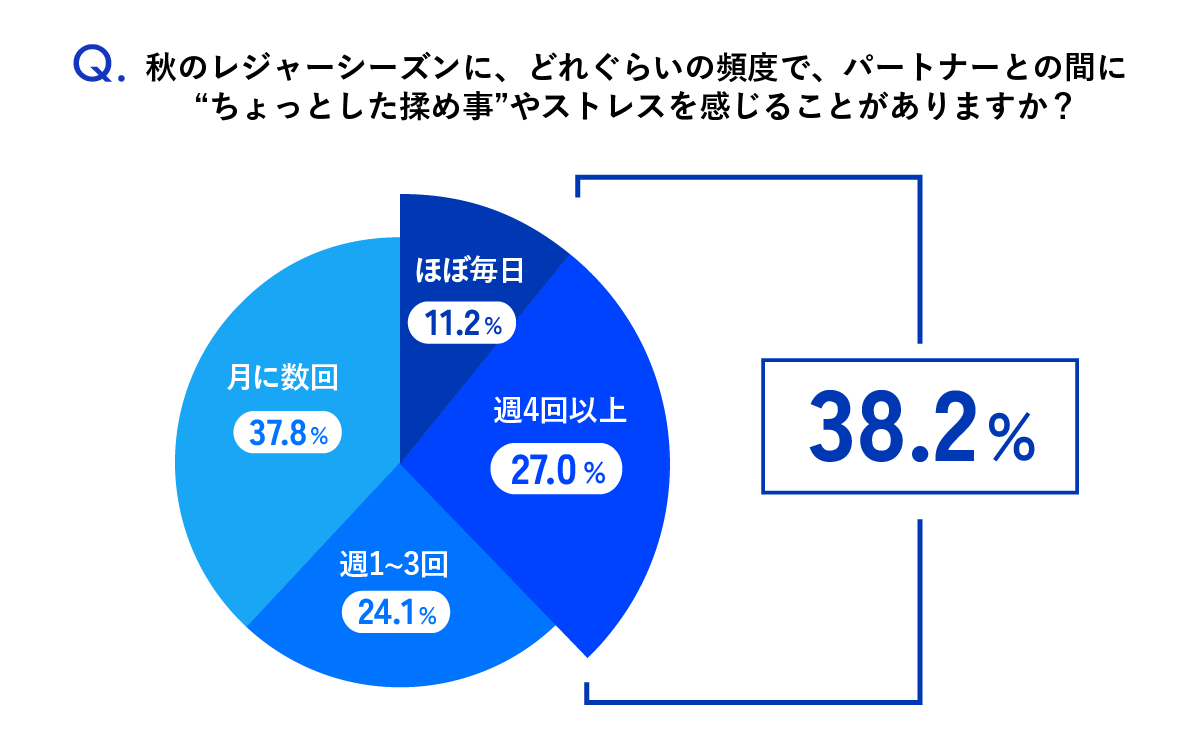 Q. 秋のレジャーシーズンに、どれぐらいの頻度で、パートナーとの間に“ちょっとした揉め事”やストレスを感じることがありますか？

ほぼ毎日
11.2％

週4回以上
27.0％

週1~3回
24.1％

月に数回
37.8％

38.2％